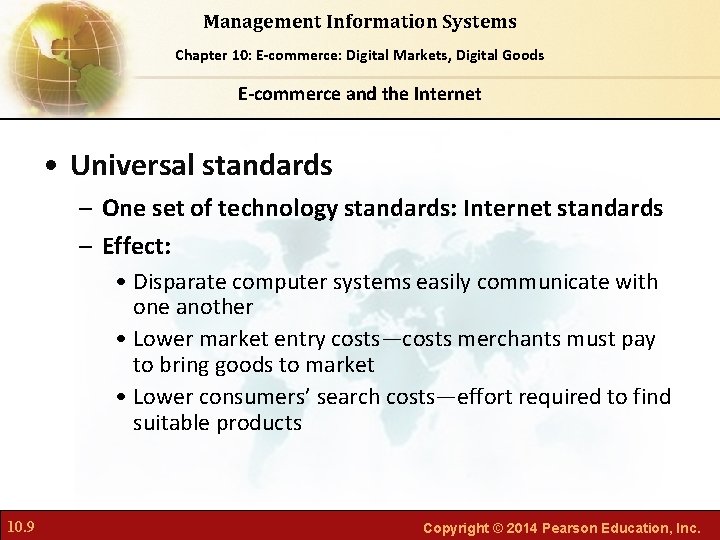 Management Information Systems

Chapter 10: E-commerce: Digital Markets, Digital Goods

E-commerce and the Internet

• Universal standards

– One set of technology standards: Internet standards

– Effect:

• Disparate computer systems easily communicate with one another

• Lower market entry costs—costs merchants must pay to bring goods to market

• Lower consumers' search costs—effort required to find suitable products

10.9

Copyright © 2014 Pearson Education, Inc.